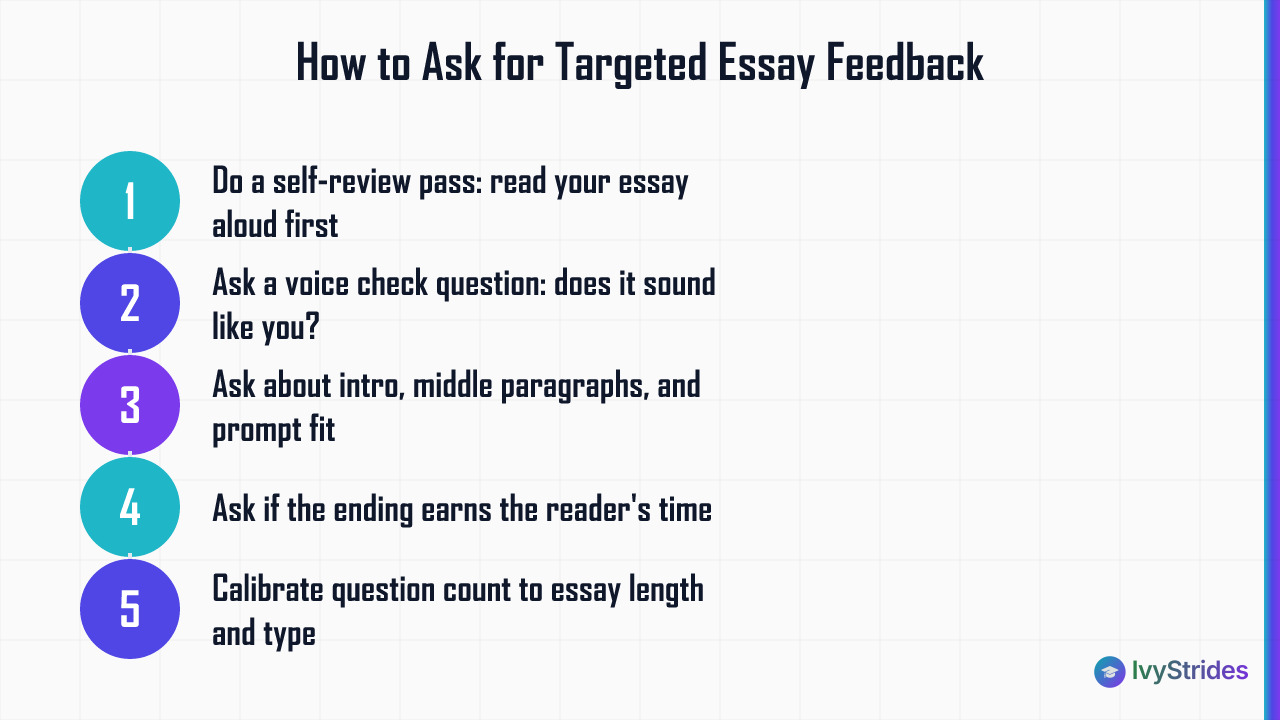 How to Ask for Targeted Essay Feedback

1 Do a self-review pass: read your essay aloud first

2 Ask a voice check question: does it sound like you?

3 Ask about intro, middle paragraphs, and prompt fit

4 Ask if the ending earns the reader's time

5 Calibrate question count to essay length and type

IvyStrides